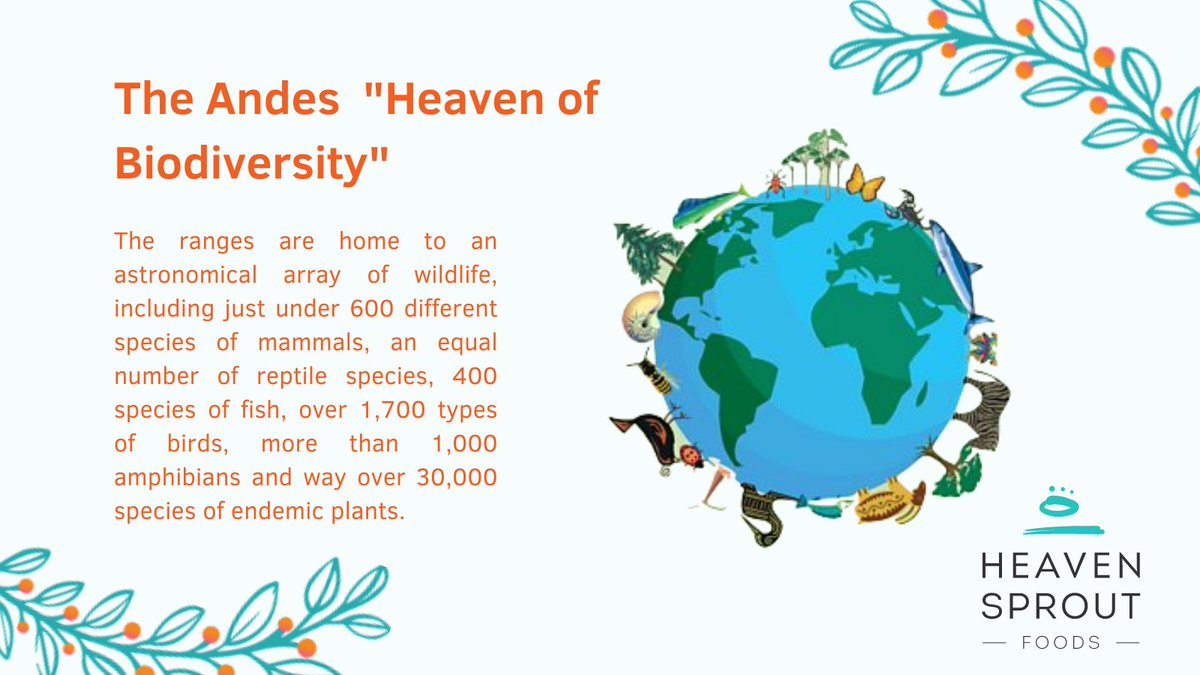 The Andes "Heaven of Biodiversity"

The ranges are home to an astronomical array of wildlife, including just under 600 different species of mammals, an equal number of reptile species, 400 species of fish, over 1,700 types of birds, more than 1,000 amphibians and way over 30,000 species of endemic plants.

HEAVEN SPROUT
— FOODS —